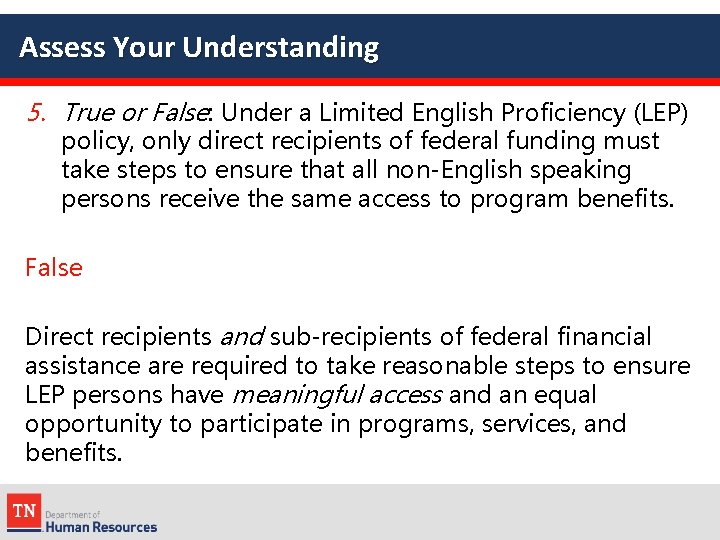 Assess Your Understanding

5. True or False: Under a Limited English Proficiency (LEP) policy, only direct recipients of federal funding must take steps to ensure that all non-English speaking persons receive the same access to program benefits.

False

Direct recipients and sub-recipients of federal financial assistance are required to take reasonable steps to ensure LEP persons have meaningful access and an equal opportunity to participate in programs, services, and benefits.

TN Department of Human Resources